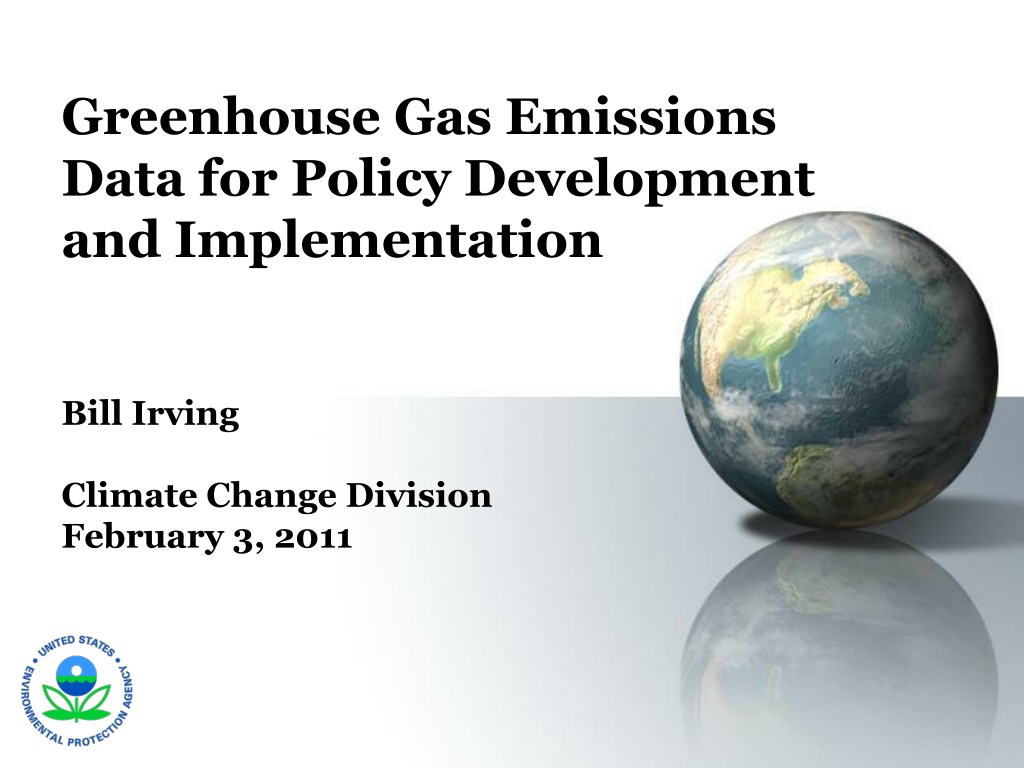 Greenhouse Gas Emissions Data for Policy Development and Implementation

Bill Irving

Climate Change Division
February 3, 2011

UNITED STATES ENVIRONMENTAL PROTECTION AGENCY